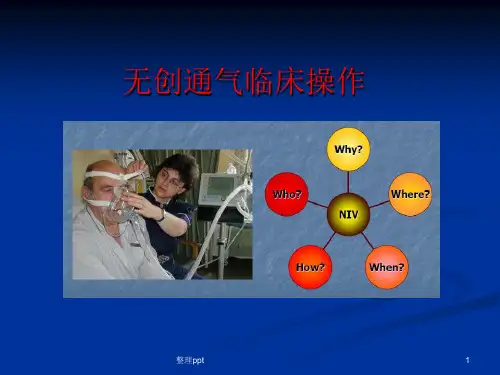 无创通气临床操作

Why?

Who?

Where?

NIV

How?

When?

整理ppt

1